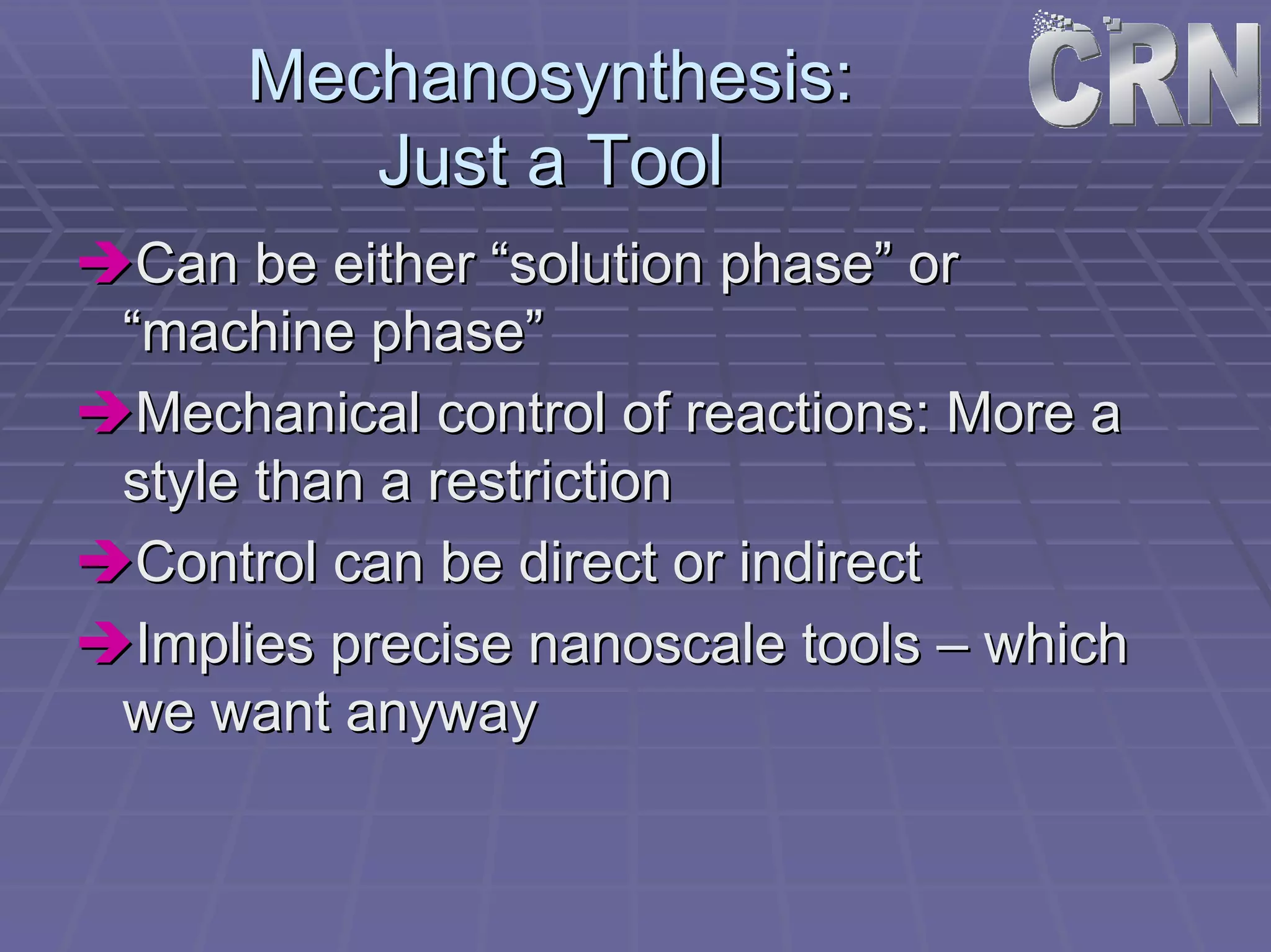 CRN

Mechanosynthesis:
Just a Tool

➔Can be either “solution phase” or “machine phase”

➔Mechanical control of reactions: More a style than a restriction

➔Control can be direct or indirect

➔Implies precise nanoscale tools – which we want anyway